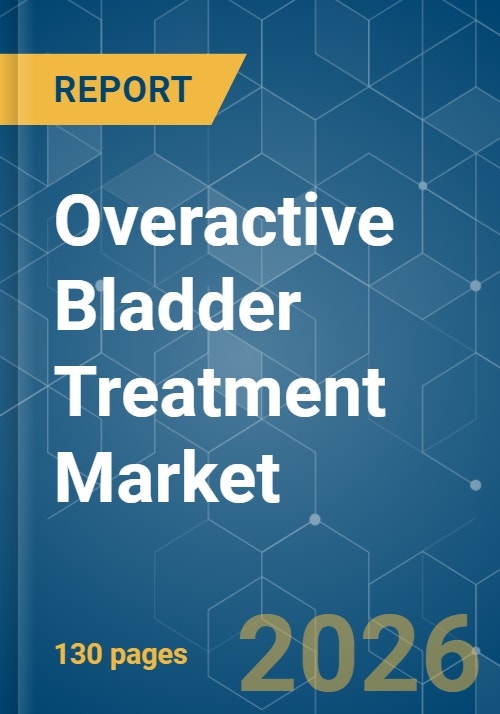 REPORT

Overactive Bladder Treatment Market

130 pages

2026